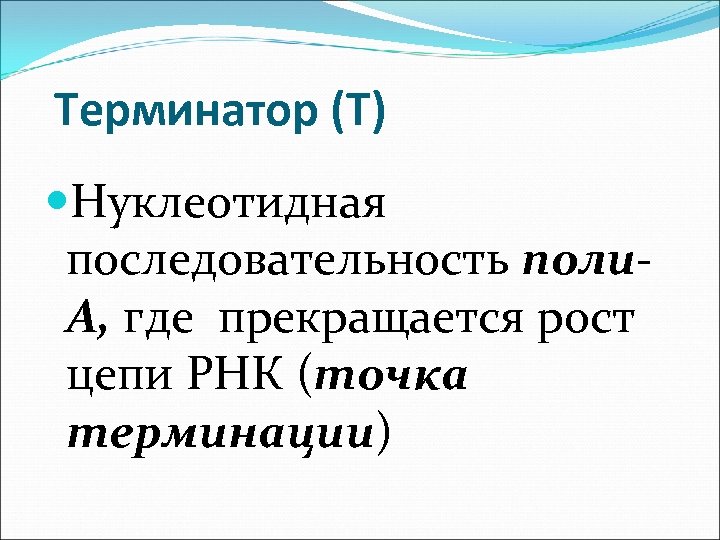 Терминатор (Т)

Нуклеотидная последовательность поли-А, где прекращается рост цепи РНК (точка терминации)